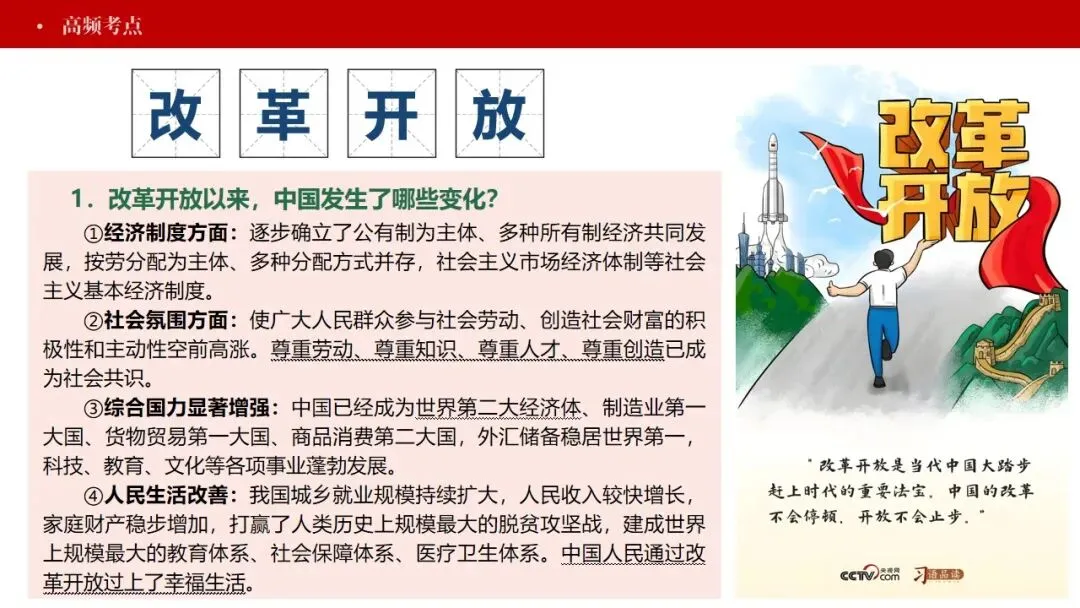 • 高频考点

改 革 开 放

1．改革开放以来，中国发生了哪些变化？

①经济制度方面：逐步确立了公有制为主体、多种所有制经济共同发展，按劳分配为主体、多种分配方式并存，社会主义市场经济体制等社会主义基本经济制度。

②社会氛围方面：使广大人民群众参与社会劳动、创造社会财富的积极性和主动性空前高涨。尊重劳动、尊重知识、尊重人才、尊重创造已成为社会共识。

③综合国力显著增强：中国已经成为世界第二大经济体、制造业第一大国、货物贸易第一大国、商品消费第二大国，外汇储备稳居世界第一，科技、教育、文化等各项事业蓬勃发展。

④人民生活改善：我国城乡就业规模持续扩大，人民收入较快增长，家庭财产稳步增加，打赢了人类历史上规模最大的脱贫攻坚战，建成世界上规模最大的教育体系、社会保障体系、医疗卫生体系。中国人民通过改革开放过上了幸福生活。

改革开放

"改革开放是当代中国大踏步赶上时代的重要法宝，中国的改革不会停顿，开放不会止步。"

CCTV.com 央视网 习语品读